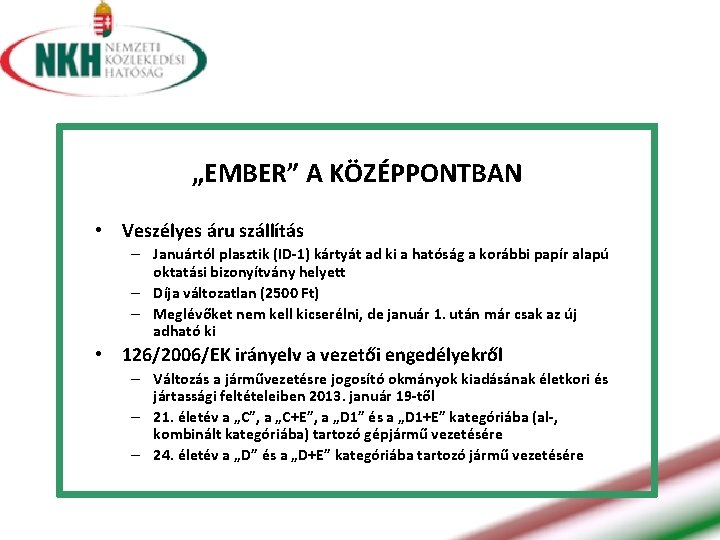 NKH NEMZETI KÖZLEKEDÉSI HATÓSÁG

„EMBER” A KÖZÉPPONTBAN

• Veszélyes áru szállítás
– Januártól plasztik (ID-1) kártyát ad ki a hatóság a korábbi papír alapú oktatási bizonyítvány helyett
– Díja változatlan (2500 Ft)
– Meglévőket nem kell kicserélni, de január 1. után már csak az új adható ki

• 126/2006/EK irányelv a vezetői engedélyekről
– Változás a járművezetésre jogosító okmányok kiadásának életkori és jártassági feltételeiben 2013. január 19-től
– 21. életév a „C”, a „C+E”, a „D1” és a „D1+E” kategóriába (al-, kombinált kategóriába) tartozó gépjármű vezetésére
– 24. életév a „D” és a „D+E” kategóriába tartozó jármű vezetésére